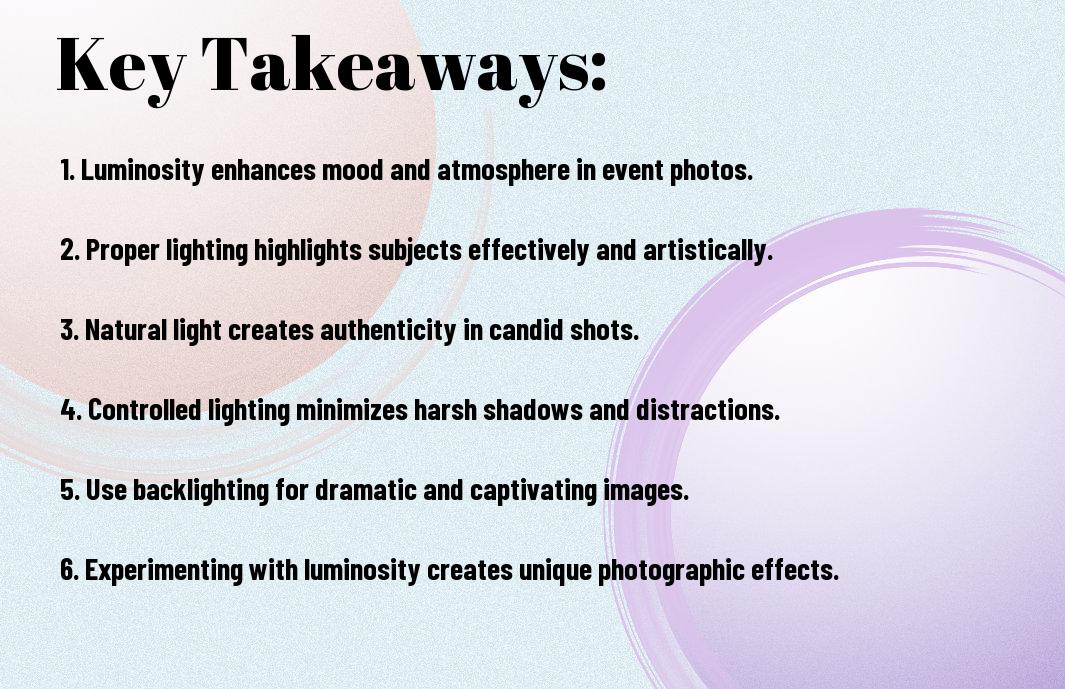 Key Takeaways:

1. Luminosity enhances mood and atmosphere in event photos.

2. Proper lighting highlights subjects effectively and artistically.

3. Natural light creates authenticity in candid shots.

4. Controlled lighting minimizes harsh shadows and distractions.

5. Use backlighting for dramatic and captivating images.

6. Experimenting with luminosity creates unique photographic effects.